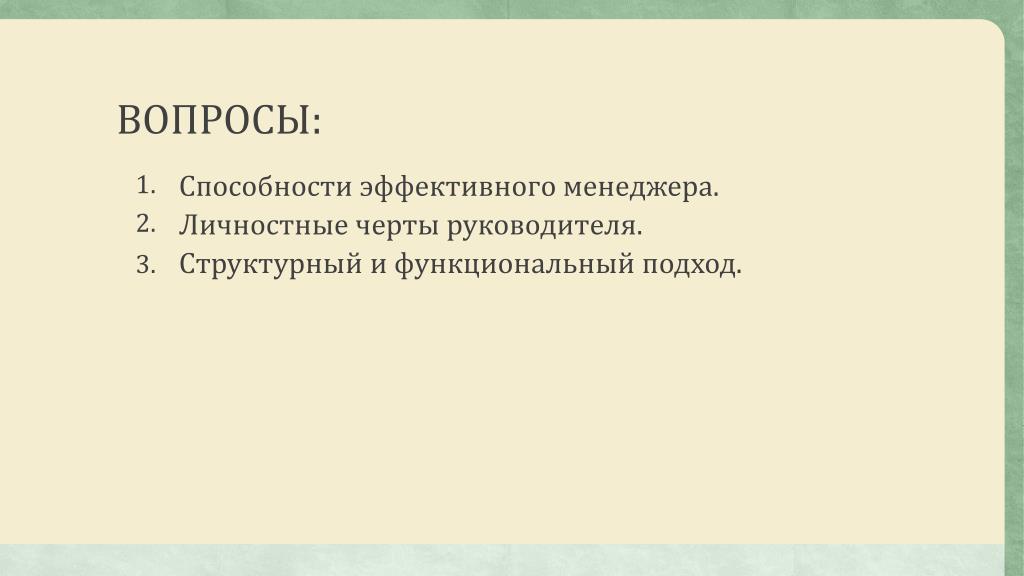 ВОПРОСЫ:

1. Способности эффективного менеджера.
2. Личностные черты руководителя.
3. Структурный и функциональный подход.